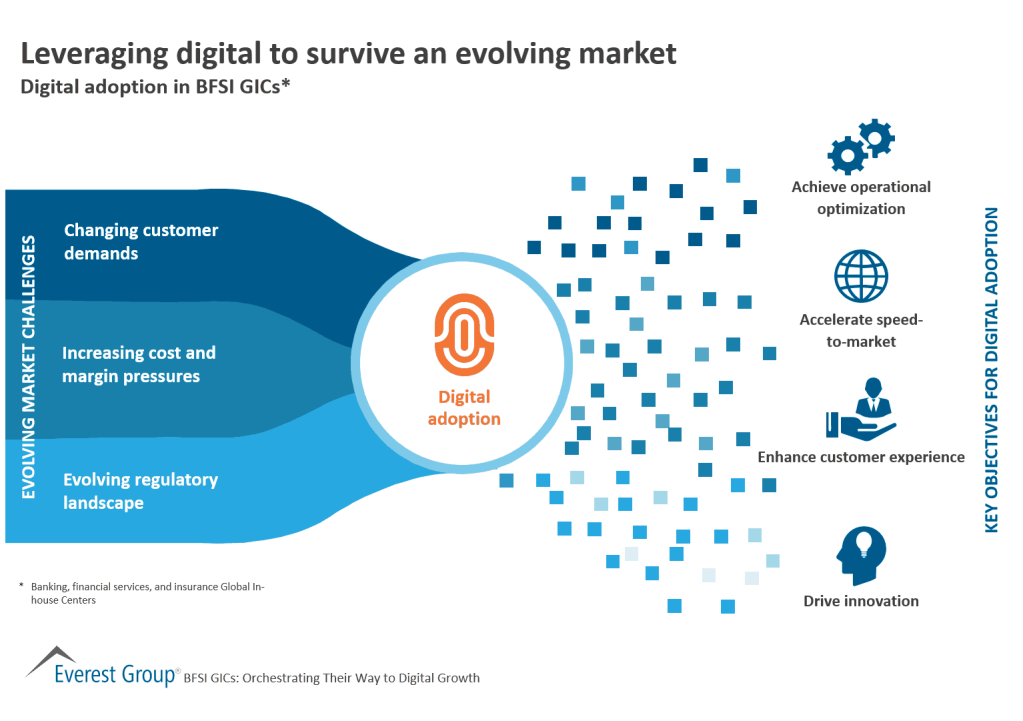 Leveraging digital to survive an evolving market
Digital adoption in BFSI GICs*

EVOLVING MARKET CHALLENGES

Changing customer demands

Increasing cost and margin pressures

Evolving regulatory landscape

Digital adoption

Achieve operational optimization

Accelerate speed-to-market

Enhance customer experience

Drive innovation

KEY OBJECTIVES FOR DIGITAL ADOPTION

* Banking, financial services, and insurance Global In-house Centers

Everest Group® BFSI GICs: Orchestrating Their Way to Digital Growth